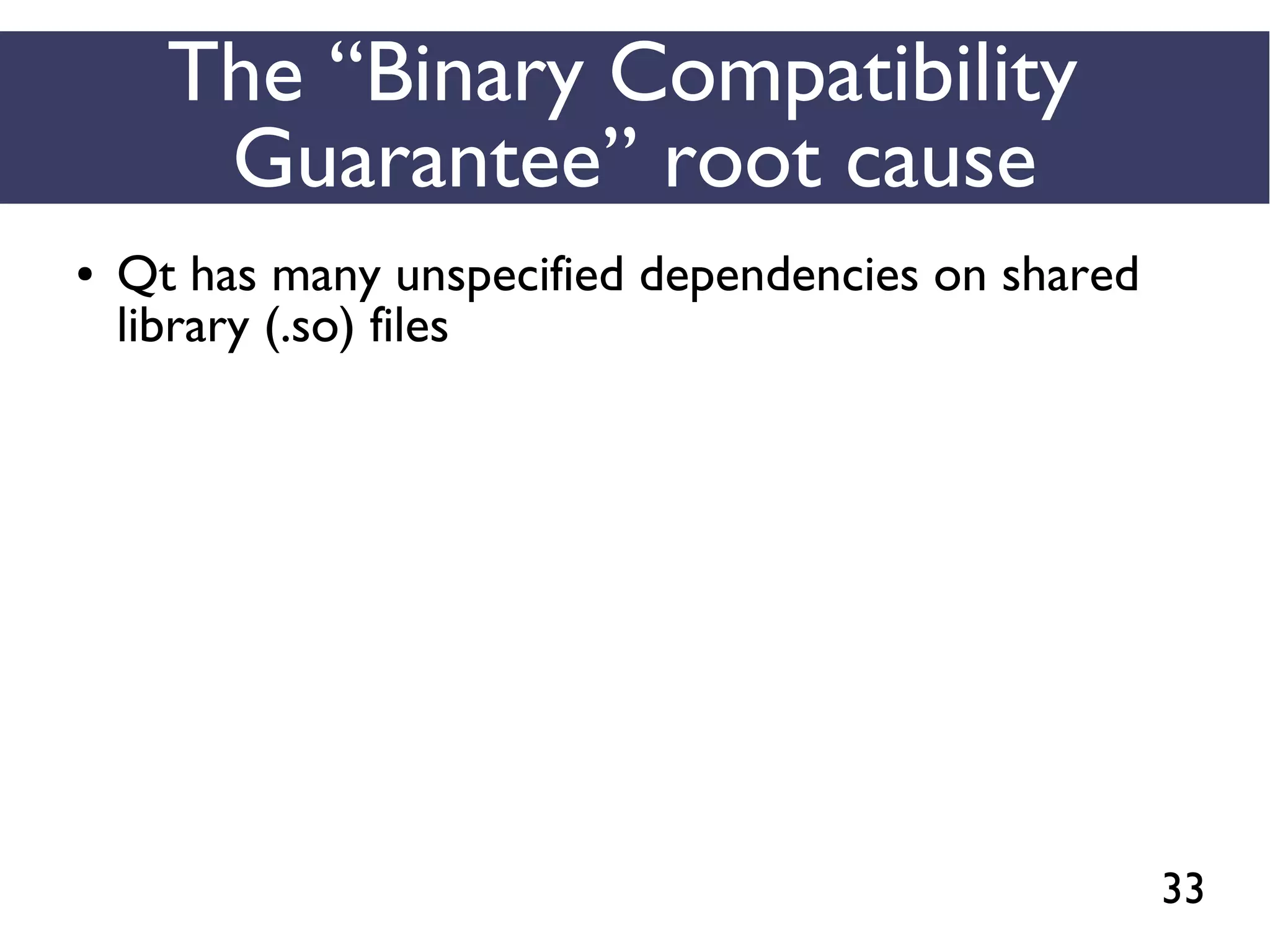 The “Binary Compatibility Guarantee” root cause

• Qt has many unspecified dependencies on shared library (.so) files

33